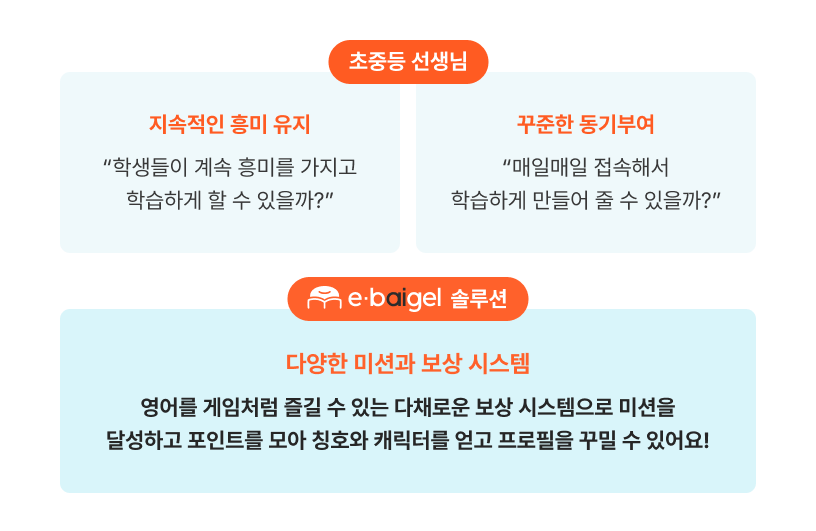 초중등 선생님

지속적인 흥미 유지

“학생들이 계속 흥미를 가지고 학습하게 할 수 있을까?”

꾸준한 동기부여

“매일매일 접속해서 학습하게 만들어 줄 수 있을까?”

e·baigel 솔루션

다양한 미션과 보상 시스템

영어를 게임처럼 즐길 수 있는 다채로운 보상 시스템으로 미션을 달성하고 포인트를 모아 칭호와 캐릭터를 얻고 프로필을 꾸밀 수 있어요!